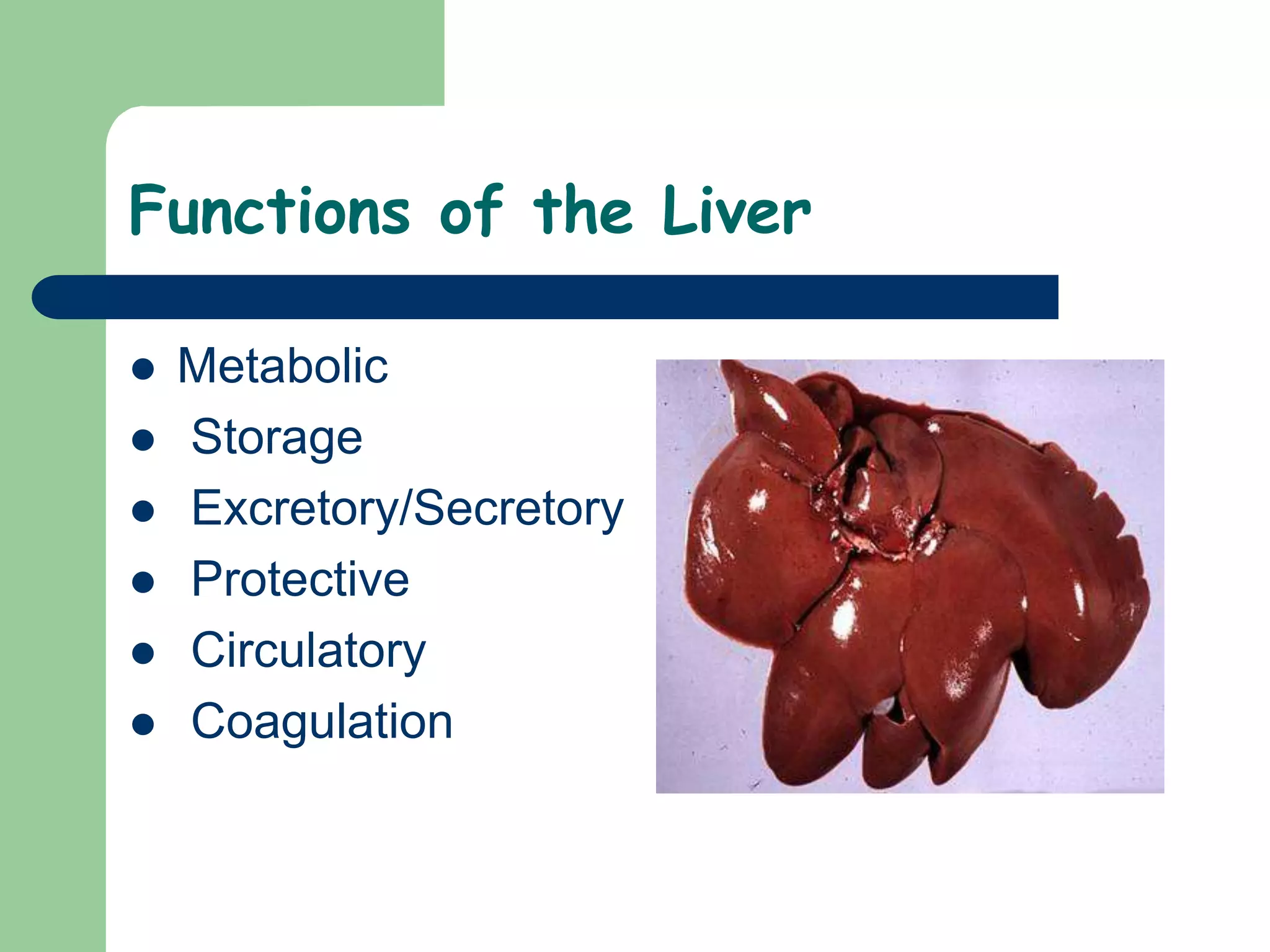 Functions of the Liver

- Metabolic
- Storage
- Excretory/Secretory
- Protective
- Circulatory
- Coagulation